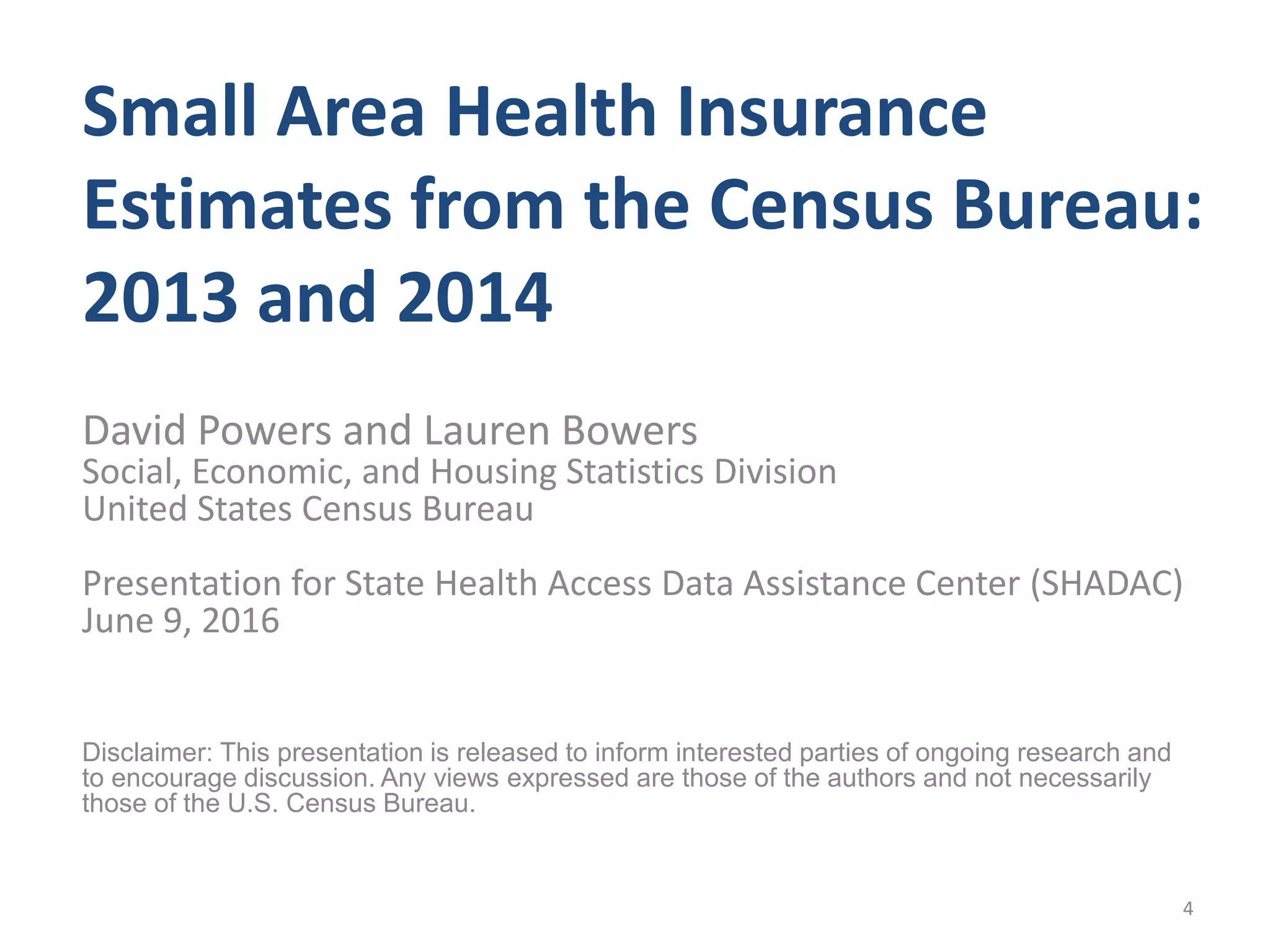 Small Area Health Insurance Estimates from the Census Bureau: 2013 and 2014

David Powers and Lauren Bowers
Social, Economic, and Housing Statistics Division
United States Census Bureau

Presentation for State Health Access Data Assistance Center (SHADAC)
June 9, 2016

Disclaimer: This presentation is released to inform interested parties of ongoing research and to encourage discussion. Any views expressed are those of the authors and not necessarily those of the U.S. Census Bureau.

4